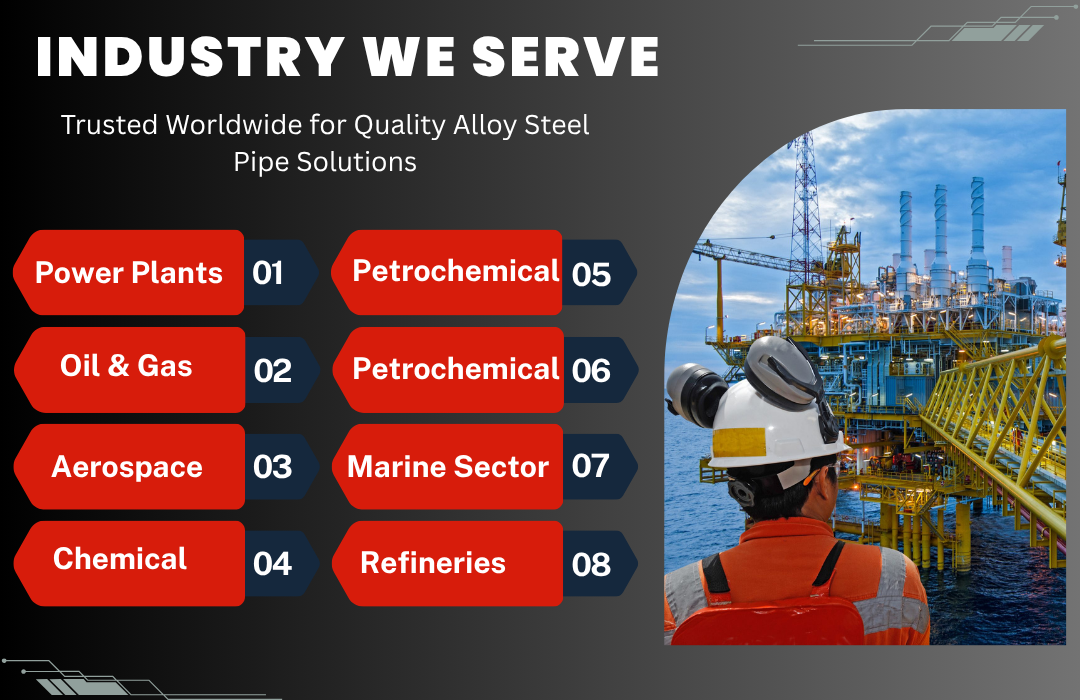 INDUSTRY WE SERVE

Trusted Worldwide for Quality Alloy Steel Pipe Solutions

Power Plants 01

Oil & Gas 02

Aerospace 03

Chemical 04

Petrochemical 05

Petrochemical 06

Marine Sector 07

Refineries 08